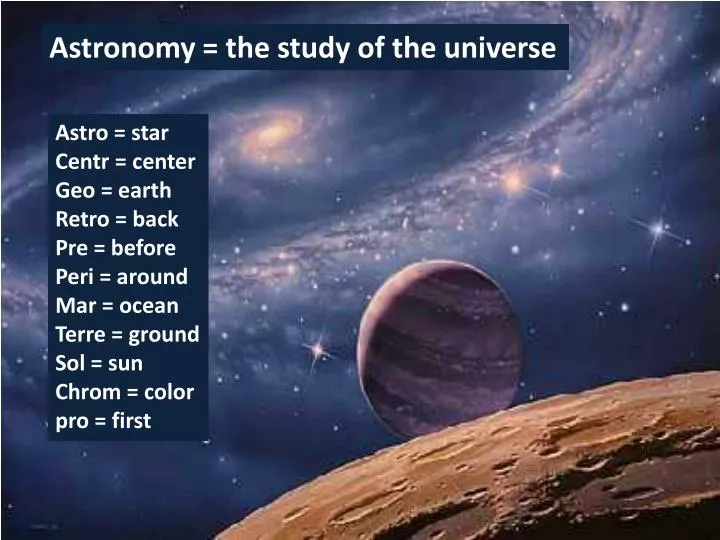 Astronomy = the study of the universe

Astro = star
Centr = center
Geo = earth
Retro = back
Pre = before
Peri = around
Mar = ocean
Terre = ground
Sol = sun
Chrom = color
pro = first